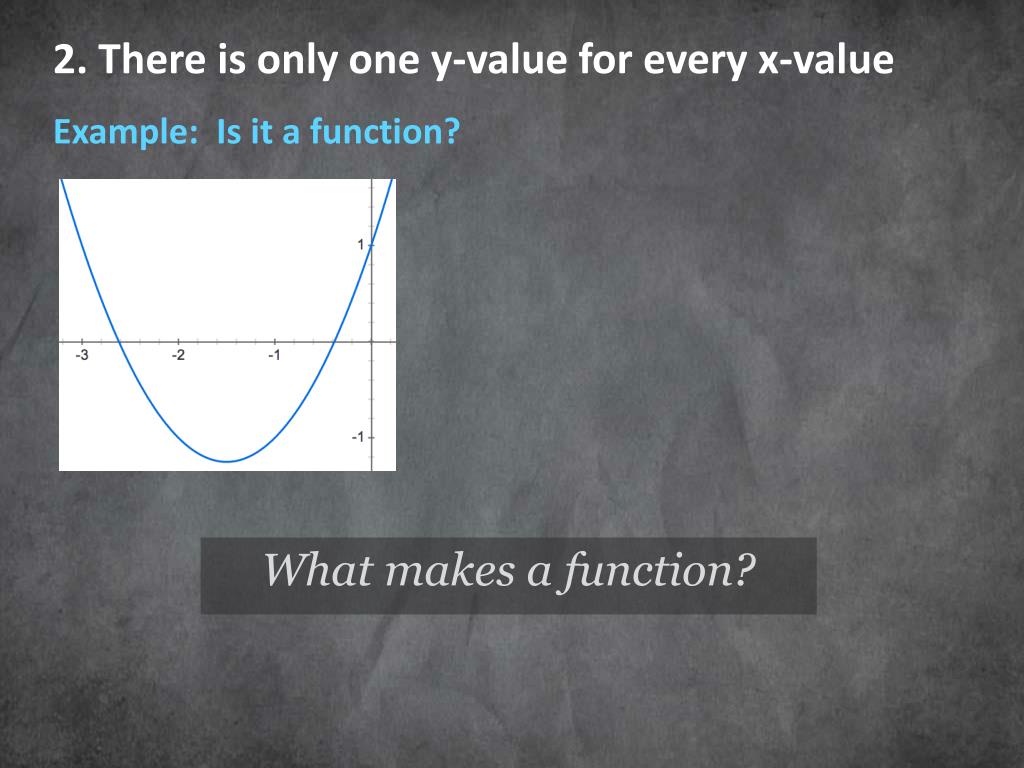 2. There is only one y-value for every x-value

Example: Is it a function?

1
-3
-2
-1
-1

What makes a function?